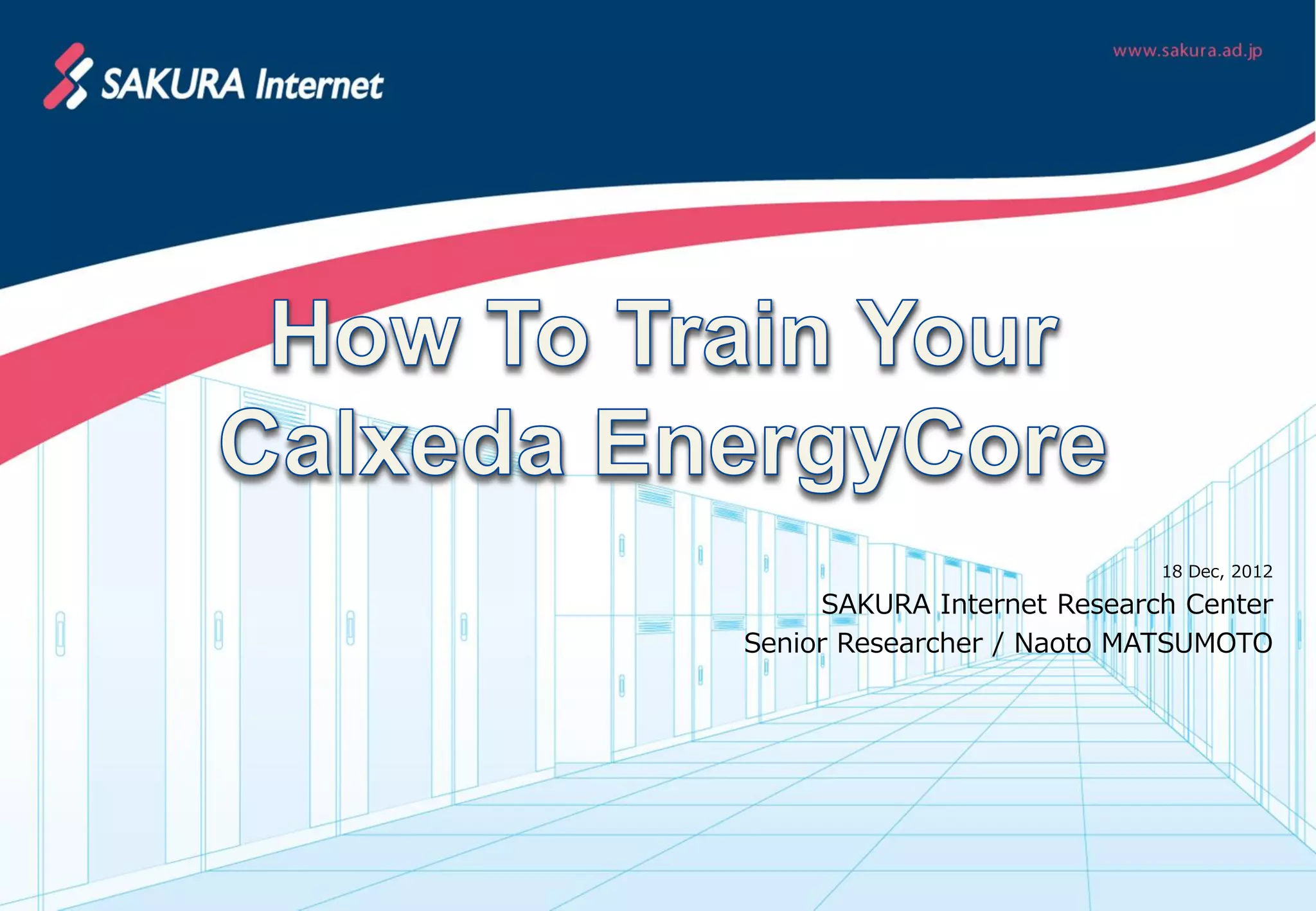 SAKURA Internet

www.sakura.ad.jp

How To Train Your Calxeda EnergyCore

18 Dec, 2012
SAKURA Internet Research Center
Senior Researcher / Naoto MATSUMOTO